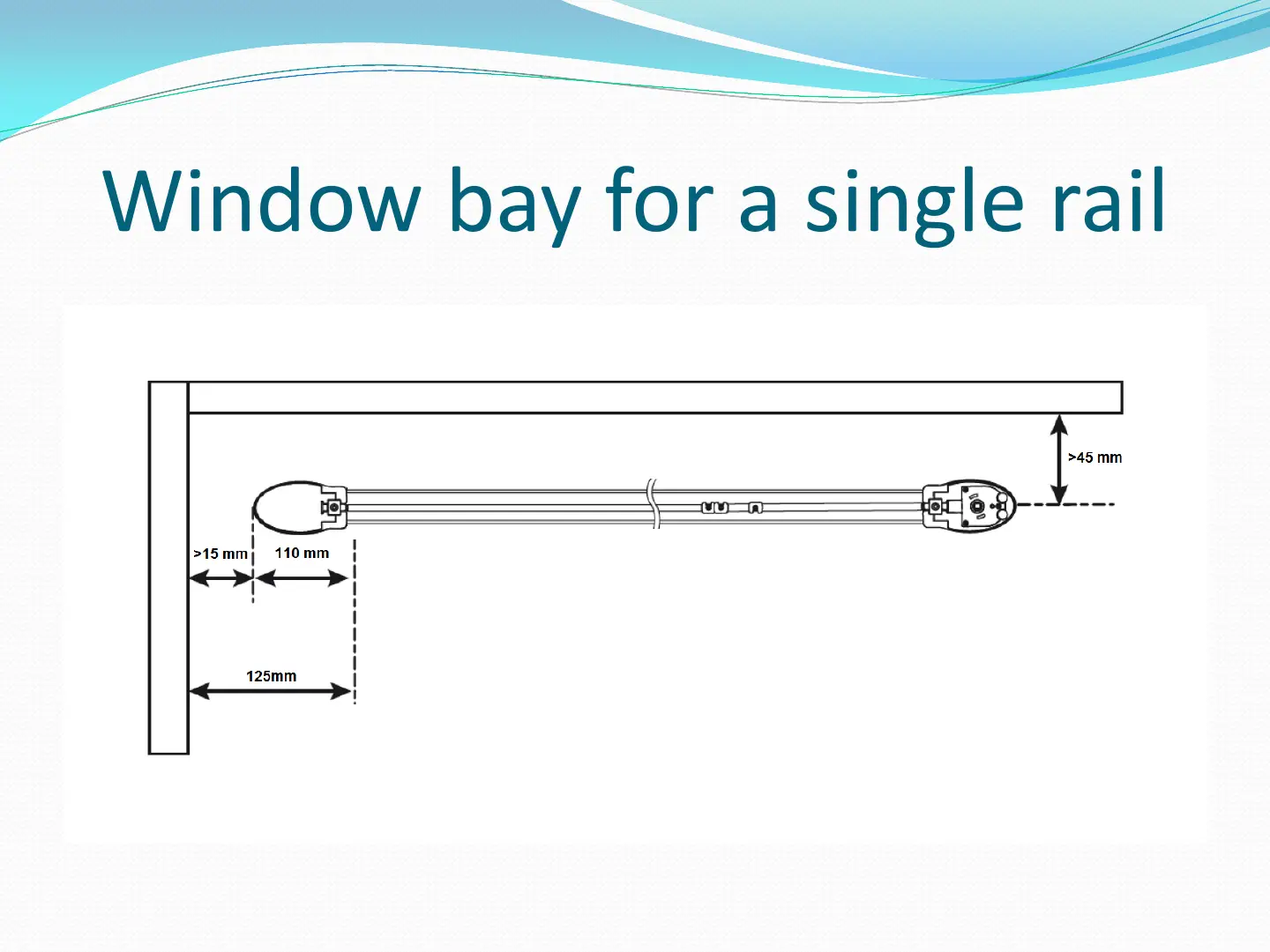 Window bay for a single rail

>45 mm

>15 mm

110 mm

125mm